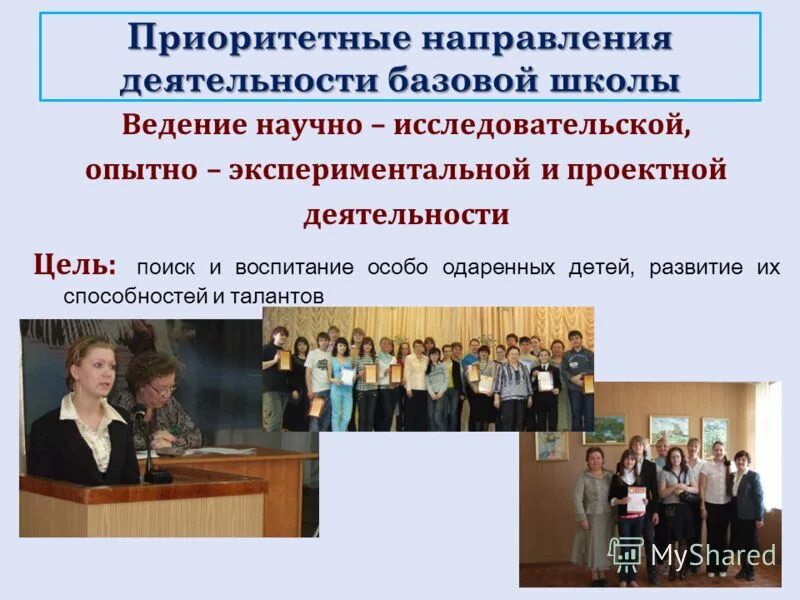 Приоритетные направления деятельности базовой школы

Ведение научно – исследовательской, опытно – экспериментальной и проектной деятельности

Цель: поиск и воспитание особо одаренных детей, развитие их способностей и талантов

MyShared